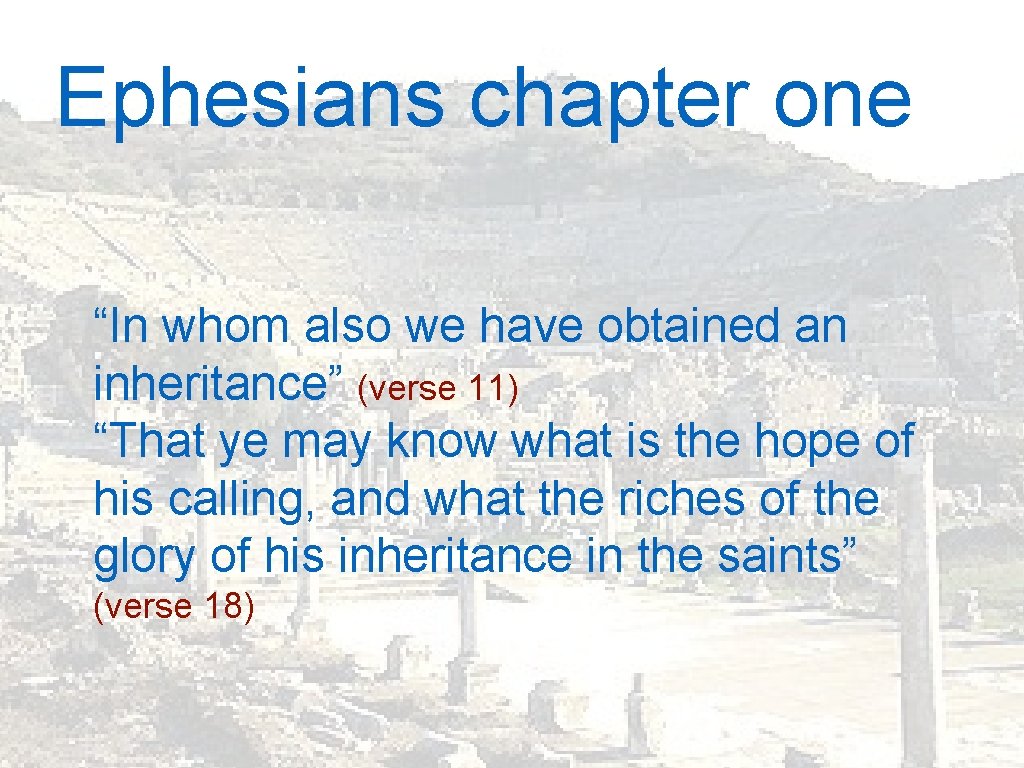 Ephesians chapter one

“In whom also we have obtained an inheritance” (verse 11)

“That ye may know what is the hope of his calling, and what the riches of the glory of his inheritance in the saints” (verse 18)